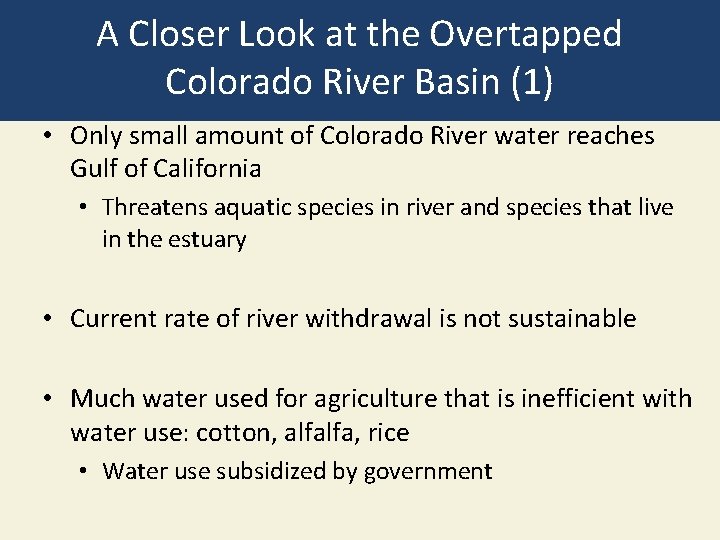 A Closer Look at the Overtapped Colorado River Basin (1)

• Only small amount of Colorado River water reaches Gulf of California

• Threatens aquatic species in river and species that live in the estuary

• Current rate of river withdrawal is not sustainable

• Much water used for agriculture that is inefficient with water use: cotton, alfalfa, rice

• Water use subsidized by government